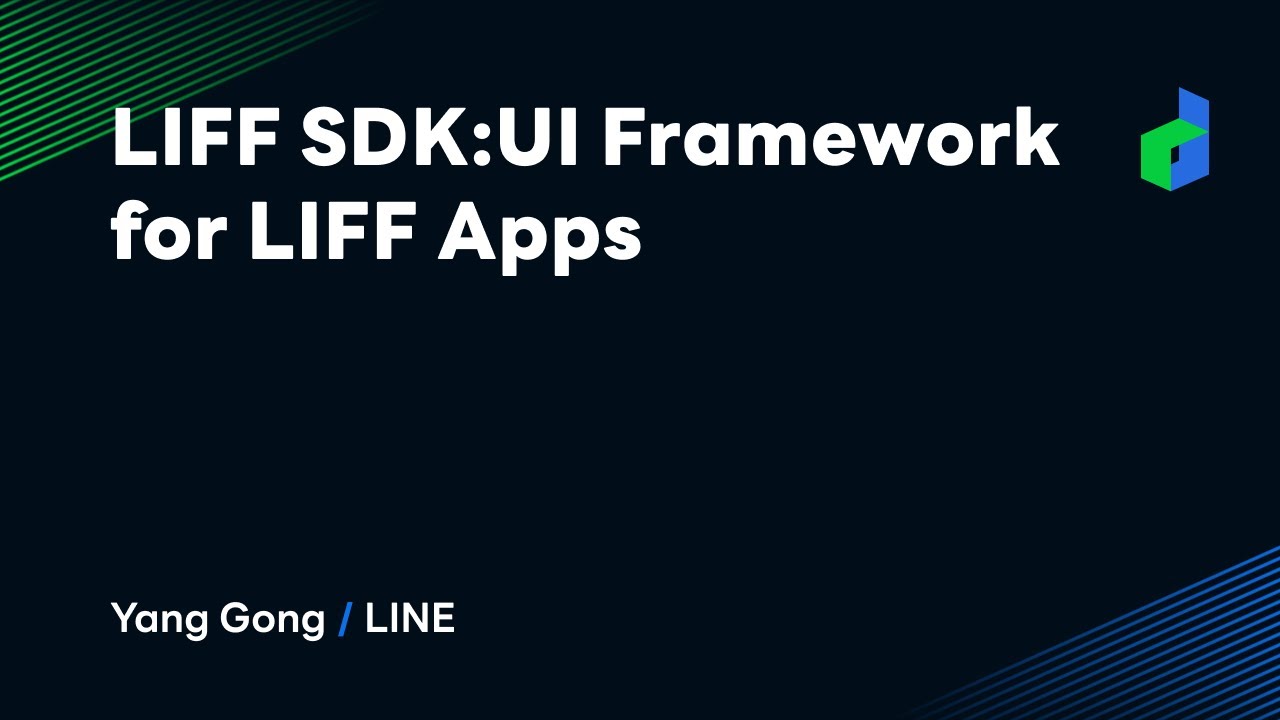 LIFF SDK:UI Framework for LIFF Apps

Yang Gong / LINE